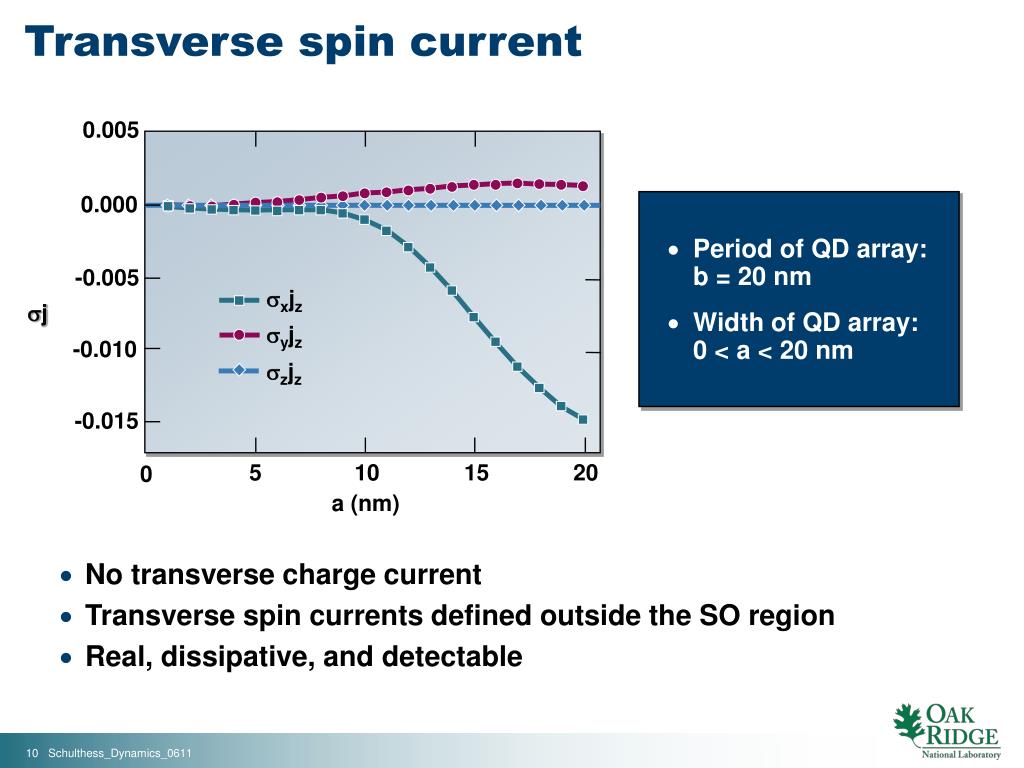 Transverse spin current

0.005
0.000
-0.005
-0.010
-0.015
$\sigma j$
$\sigma_x j_z$
$\sigma_y j_z$
$\sigma_z j_z$
0
5
10
15
20
a (nm)

• Period of QD array: b = 20 nm
• Width of QD array: 0 < a < 20 nm

• No transverse charge current
• Transverse spin currents defined outside the SO region
• Real, dissipative, and detectable

10 Schulthess_Dynamics_0611

OAK RIDGE
National Laboratory